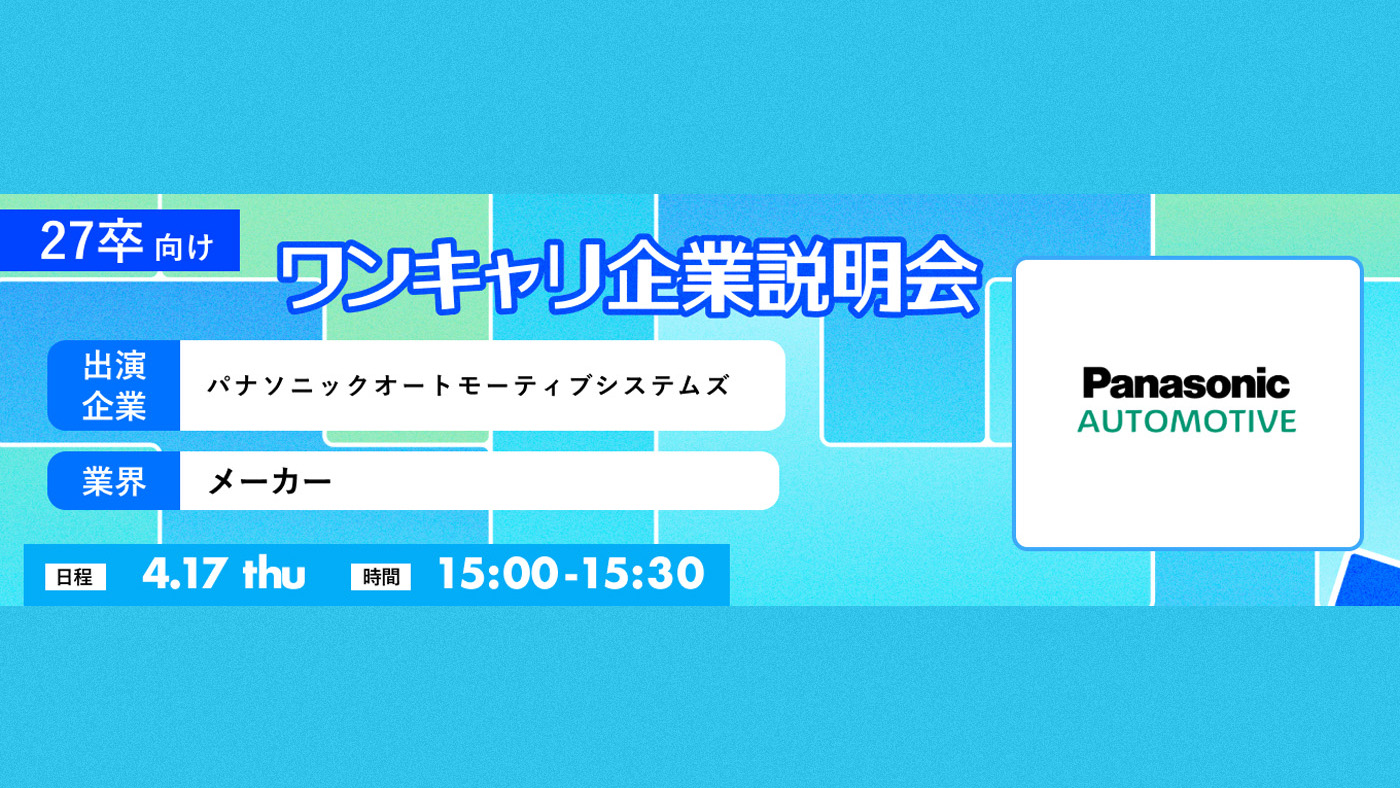 27卒 向け

ワンキャリ企業説明会

出演企業 パナソニックオートモーティブシステムズ

業界 メーカー

日程 4.17 thu 時間 15:00-15:30

Panasonic
AUTOMOTIVE